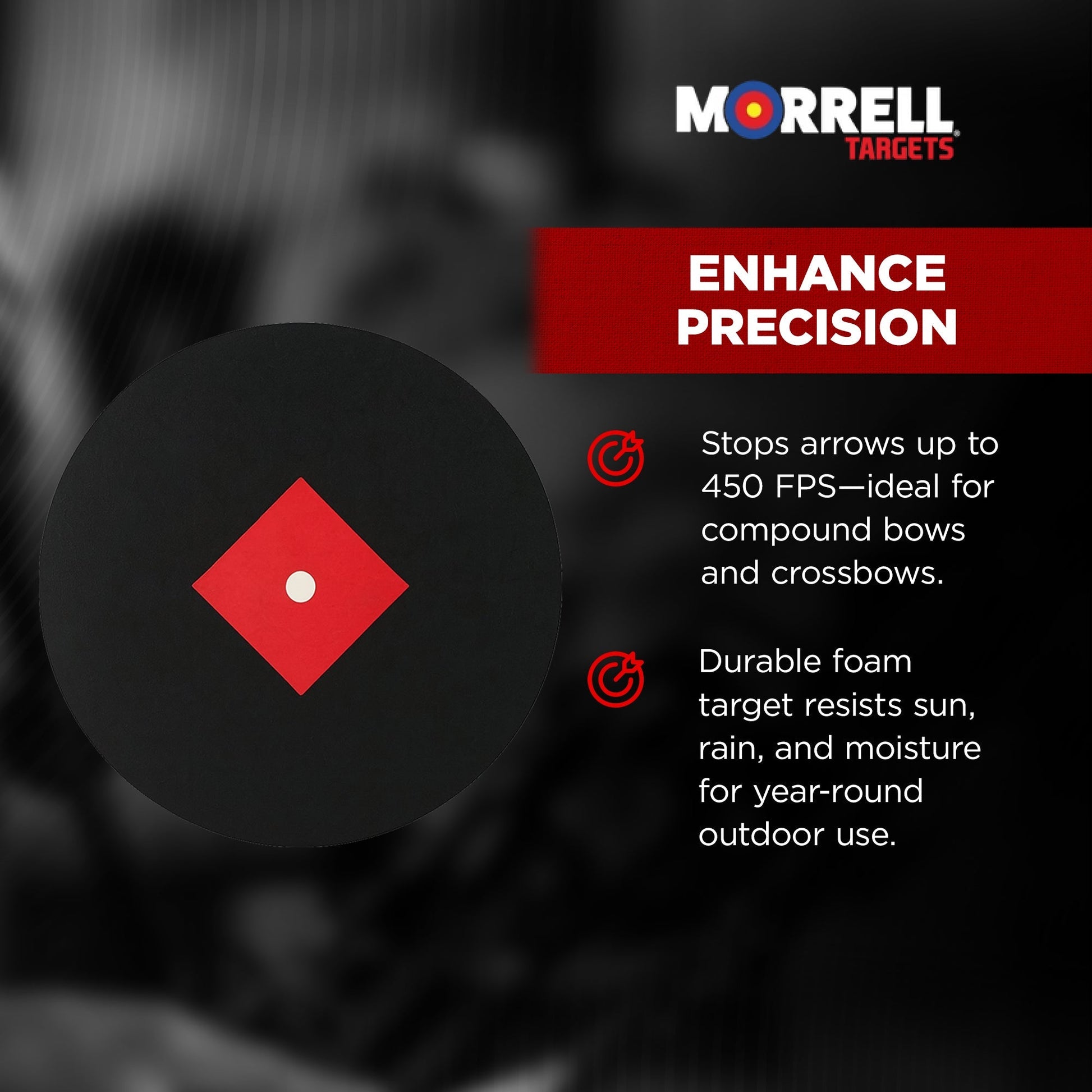 MORRELL
TARGETS

ENHANCE PRECISION

Stops arrows up to 450 FPS—ideal for compound bows and crossbows.

Durable foam target resists sun, rain, and moisture for year-round outdoor use.